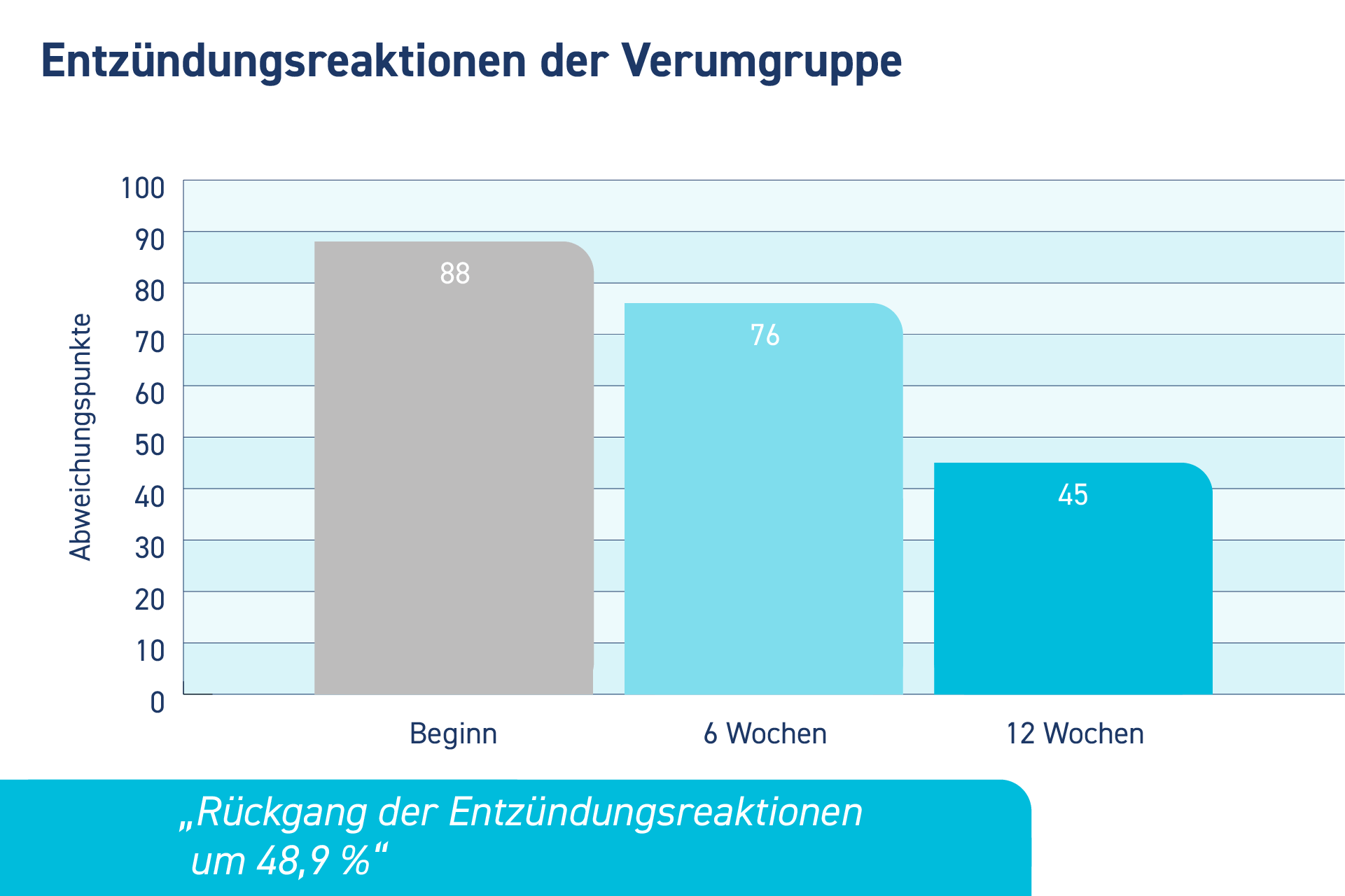 Entzündungsreaktionen der Verumgruppe

Abweichungspunkte

100
90
80
70
60
50
40
30
20
10
0

88
76
45

Beginn
6 Wochen
12 Wochen

„Rückgang der Entzündungsreaktionen um 48,9 %“